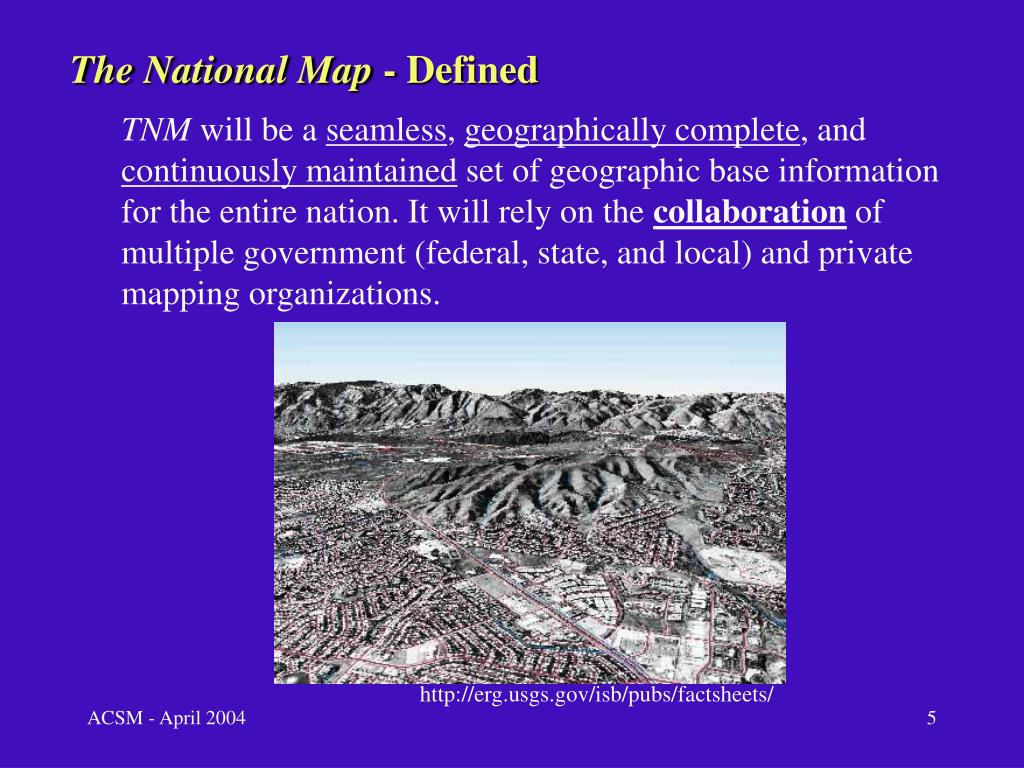 The National Map - Defined

TNM will be a seamless, geographically complete, and continuously maintained set of geographic base information for the entire nation. It will rely on the collaboration of multiple government (federal, state, and local) and private mapping organizations.

http://erg.usgs.gov/isb/pubs/factsheets/

ACSM - April 2004

5